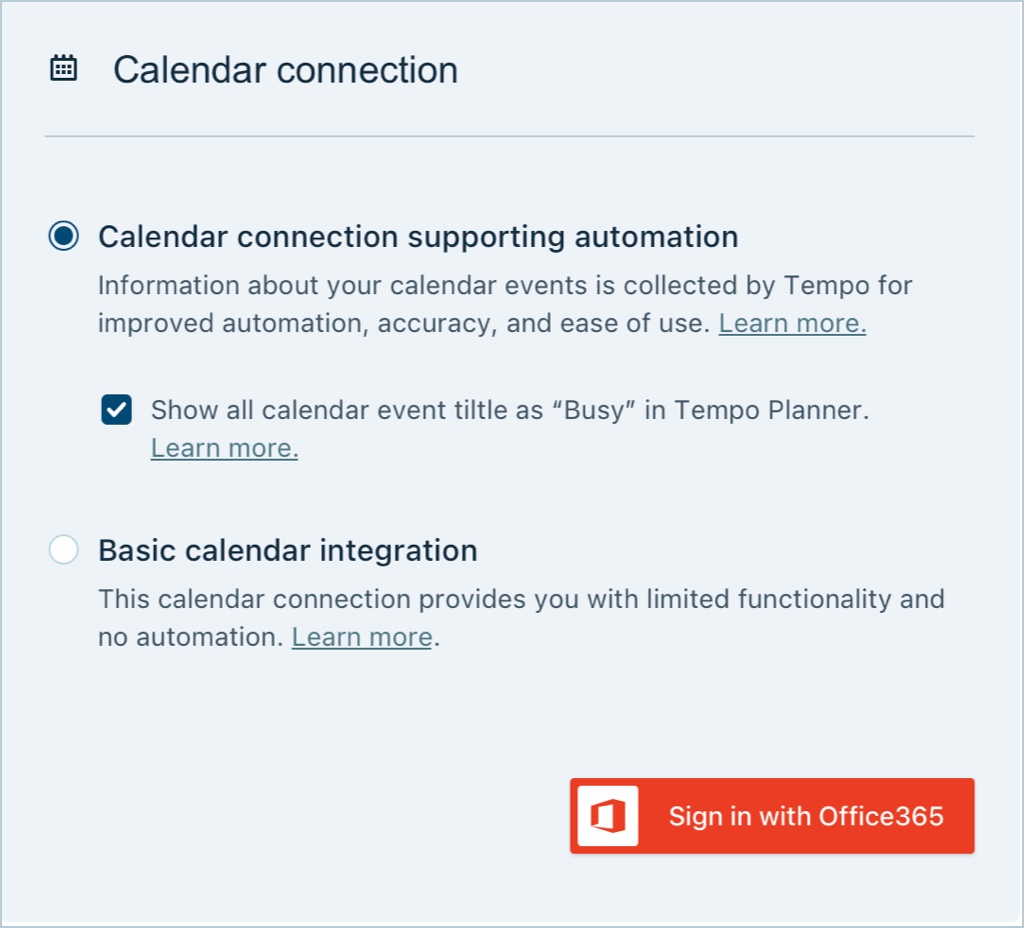 Calendar connection

Calendar connection supporting automation

Information about your calendar events is collected by Tempo for improved automation, accuracy, and ease of use. Learn more.

Show all calendar event tiltle as “Busy” in Tempo Planner. Learn more.

Basic calendar integration

This calendar connection provides you with limited functionality and no automation. Learn more.

Sign in with Office365